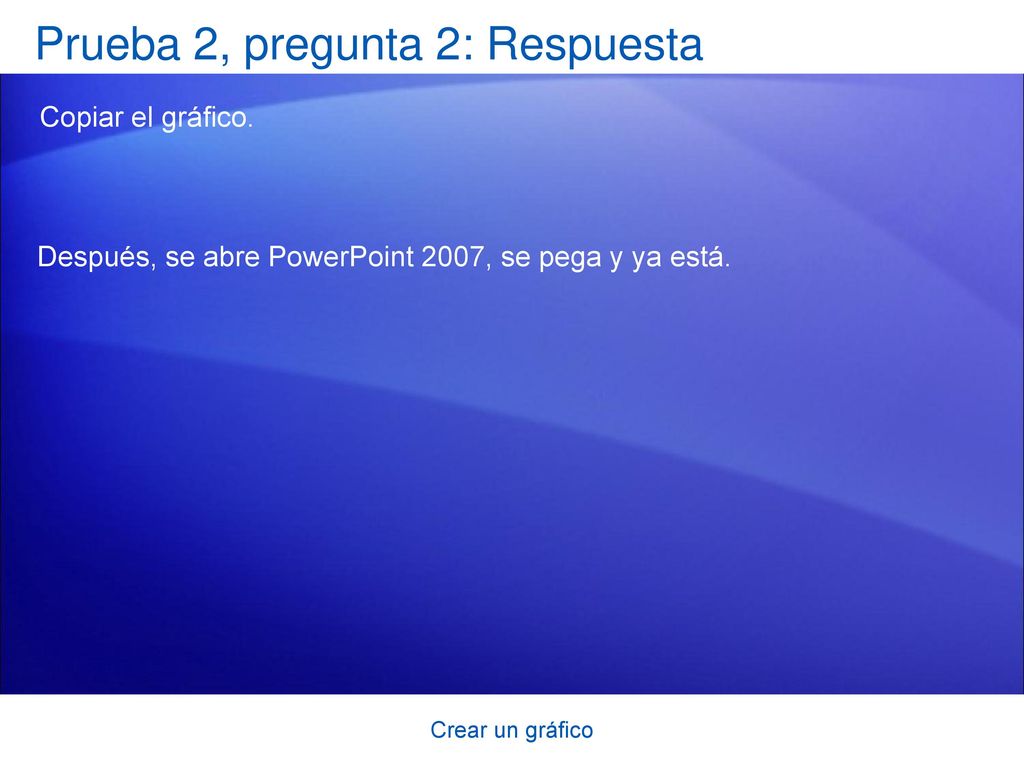 Prueba 2, pregunta 2: Respuesta

Copiar el gráfico.

Después, se abre PowerPoint 2007, se pega y ya está.

Crear un gráfico